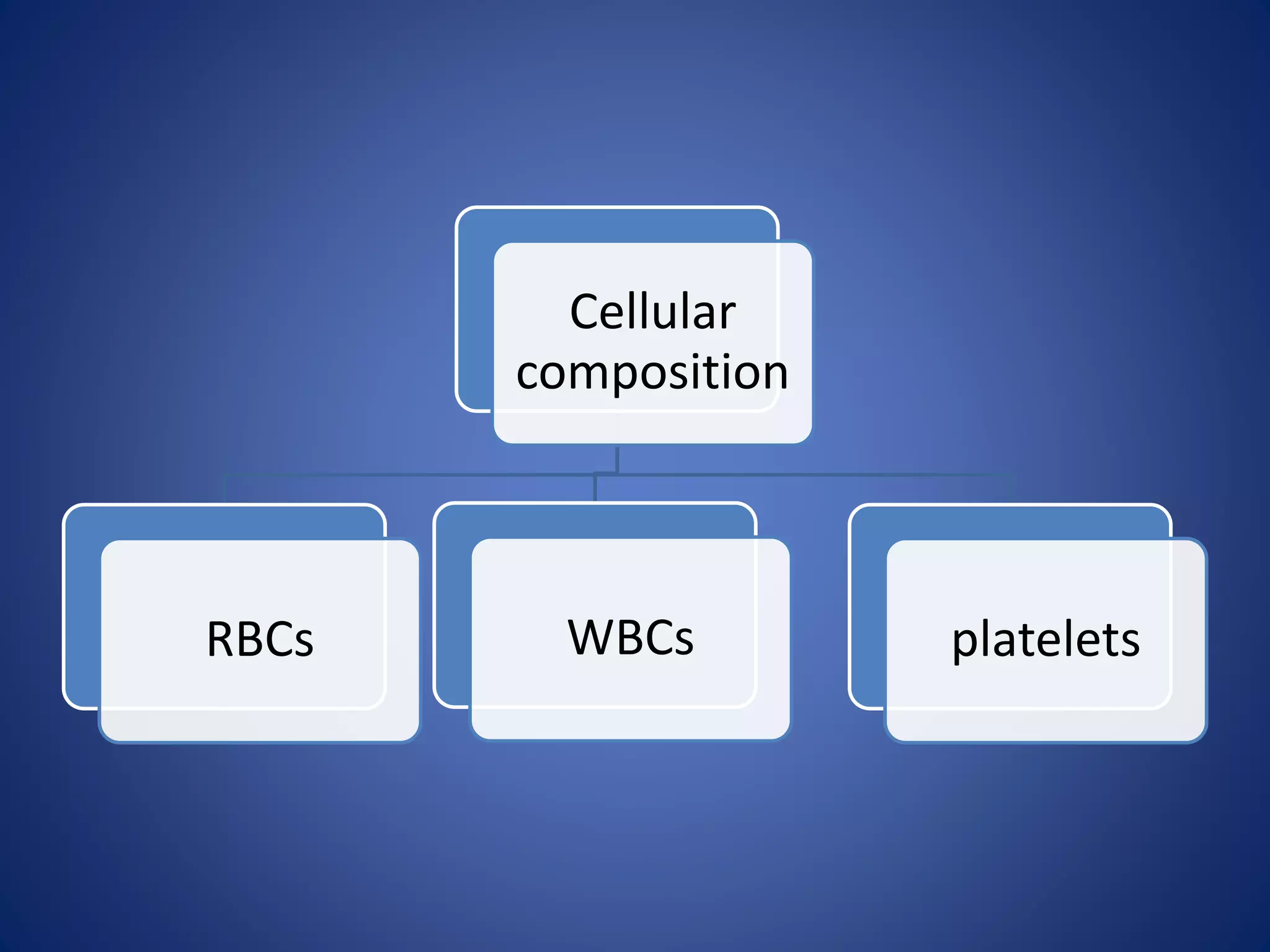 Cellular composition

RBCs

WBCs

platelets